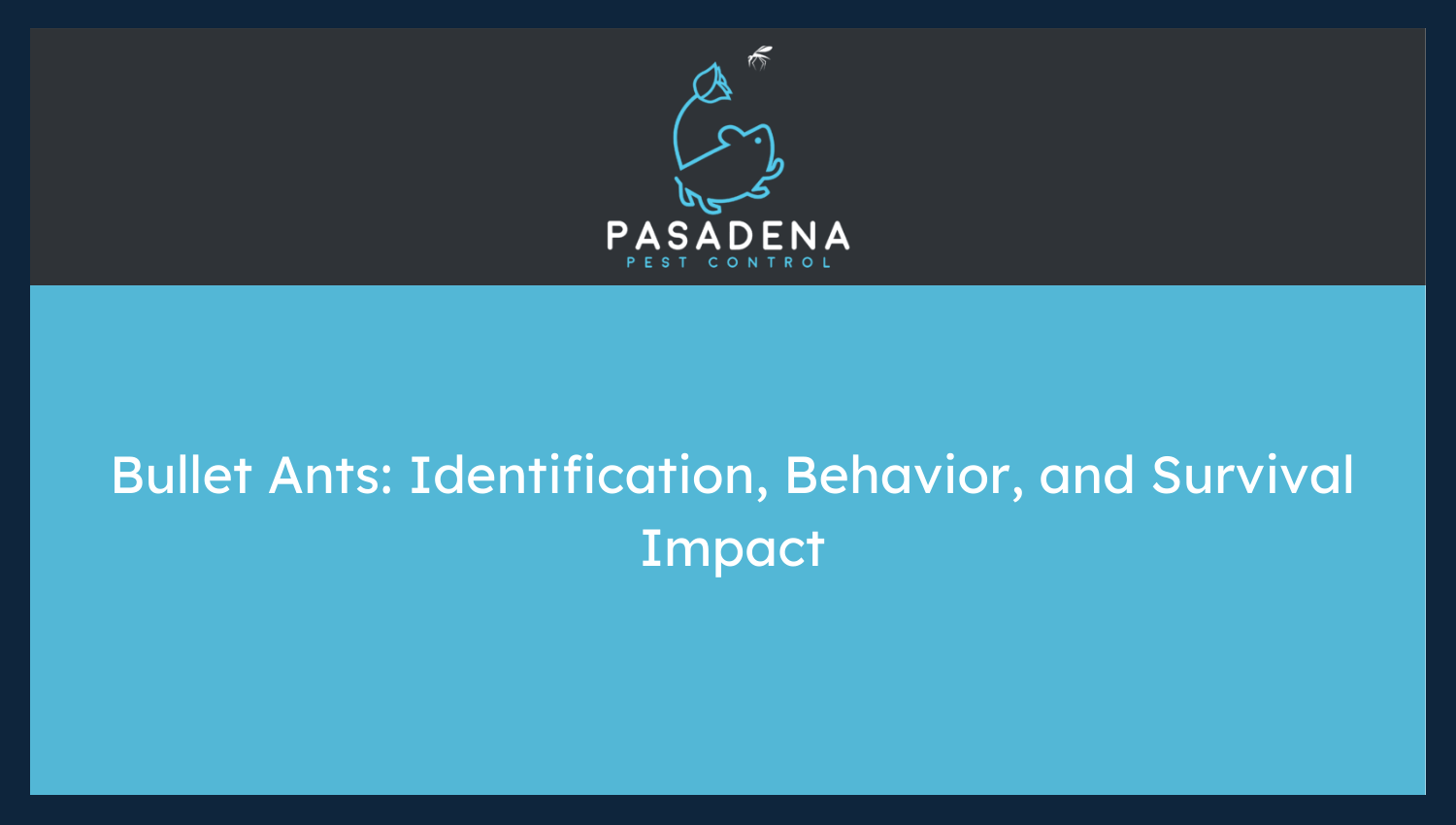 PASADENA
PEST CONTROL

Bullet Ants: Identification, Behavior, and Survival Impact